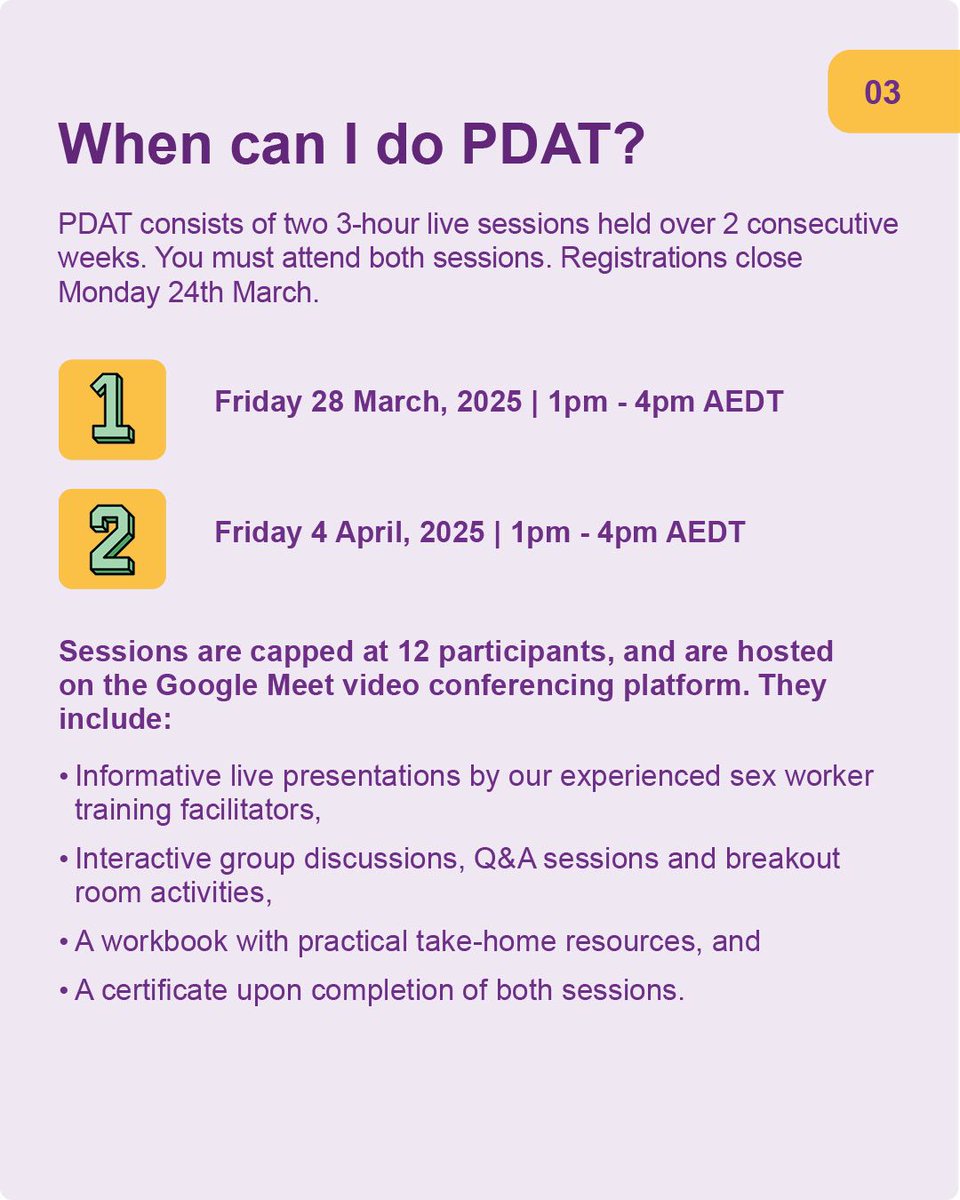 03

When can I do PDAT?

PDAT consists of two 3-hour live sessions held over 2 consecutive weeks. You must attend both sessions. Registrations close Monday 24th March.

1 Friday 28 March, 2025 | 1pm - 4pm AEDT

2 Friday 4 April, 2025 | 1pm - 4pm AEDT

Sessions are capped at 12 participants, and are hosted on the Google Meet video conferencing platform. They include:

• Informative live presentations by our experienced sex worker training facilitators,

• Interactive group discussions, Q&A sessions and breakout room activities,

• A workbook with practical take-home resources, and

• A certificate upon completion of both sessions.